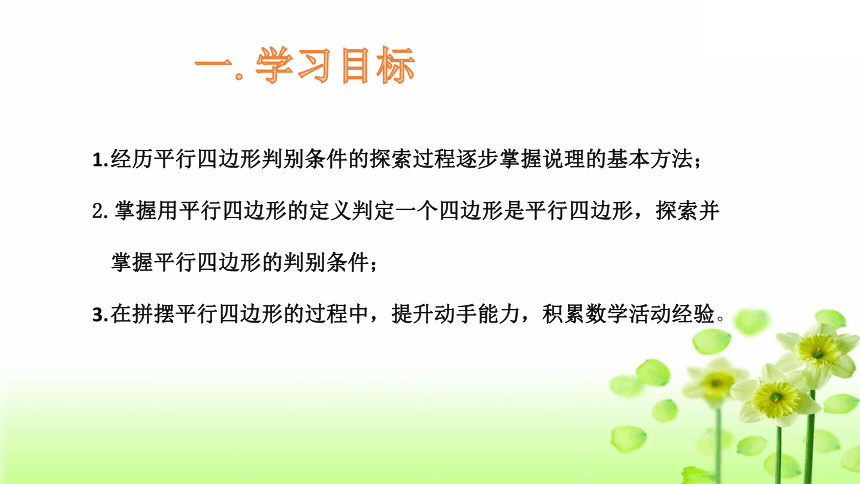 一. 学习目标

1.经历平行四边形判别条件的探索过程逐步掌握说理的基本方法；

2. 掌握用平行四边形的定义判定一个四边形是平行四边形，探索并掌握平行四边形的判别条件；

3.在拼摆平行四边形的过程中，提升动手能力，积累数学活动经验。